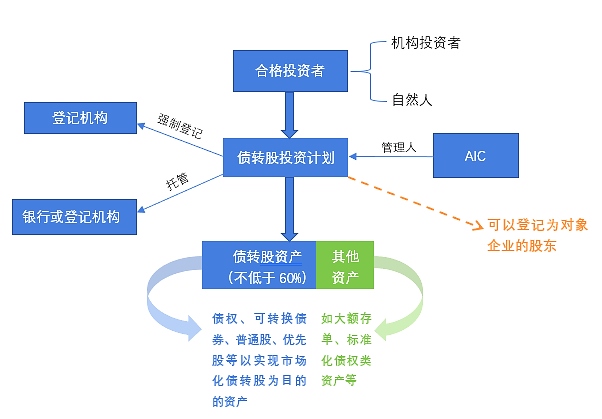 合格投资者

机构投资者

自然人

登记机构

强制登记

债转股投资计划

管理人

AIC

托管

银行或登记机构

可以登记为对象企业的股东

债转股资产（不低于 60%）

其他资产

债权、可转换债券、普通股、优先股等以实现市场化债转股为目的的资产

如大额存单、标准化债权类资产等